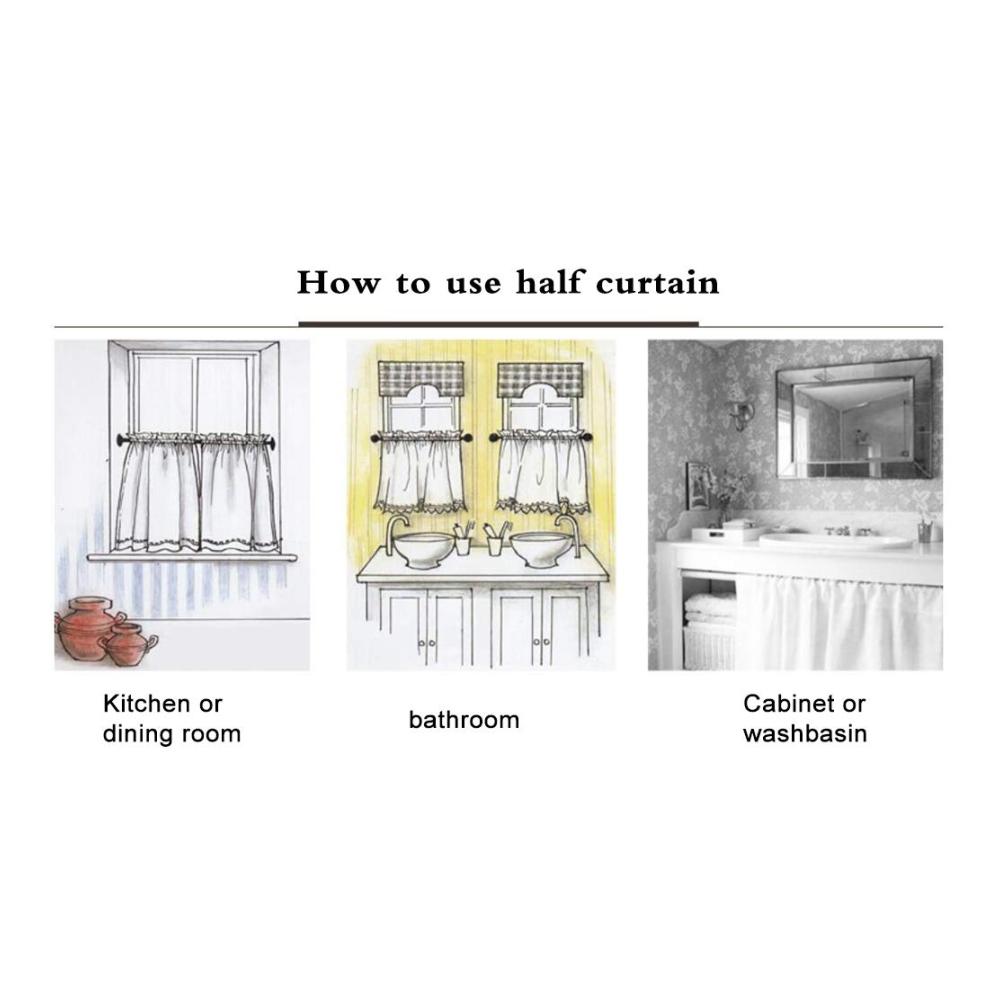 How to use half curtain

Kitchen or dining room

bathroom

Cabinet or washbasin